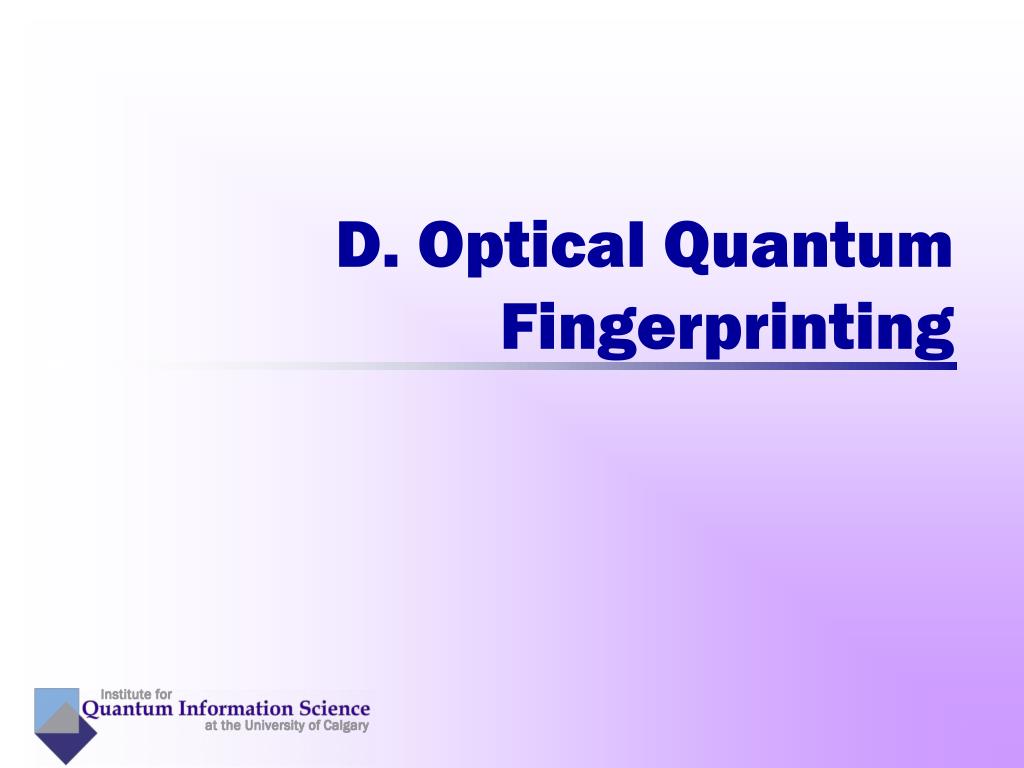 D. Optical Quantum Fingerprinting

Institute for
Quantum Information Science
at the University of Calgary